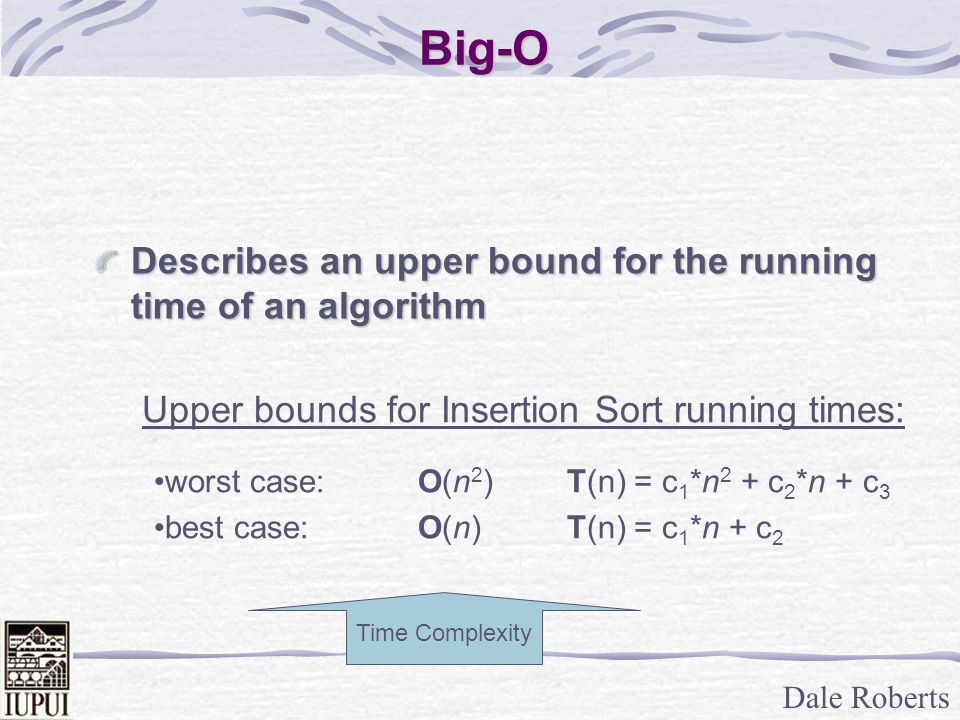 Big-O

Describes an upper bound for the running time of an algorithm

Upper bounds for Insertion Sort running times:

•worst case: $O(n^2)$ $T(n) = c_1*n^2 + c_2*n + c_3$

•best case: $O(n)$ $T(n) = c_1*n + c_2$

Time Complexity

IUPUI

Dale Roberts